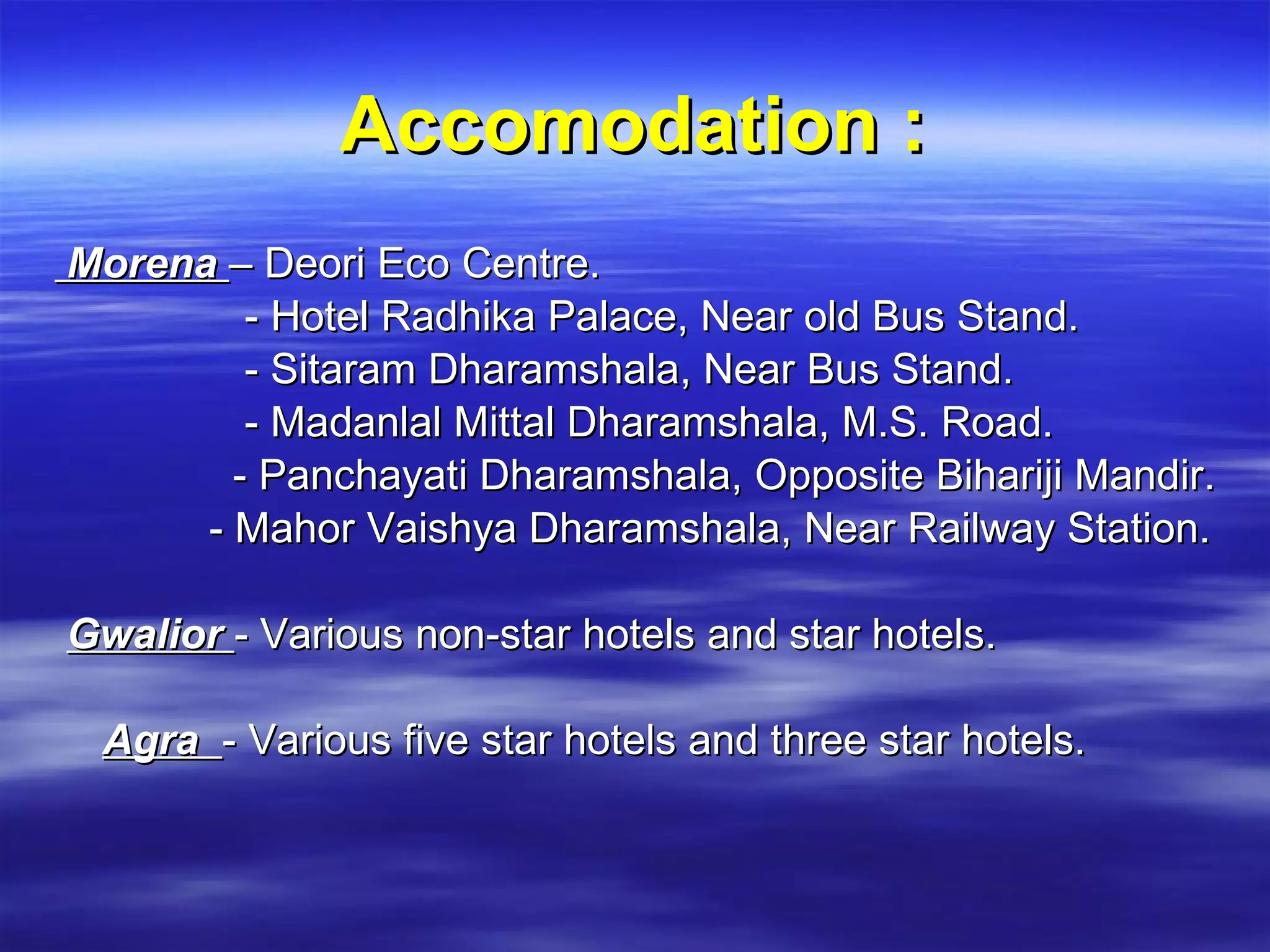 Accomodation :

Morena – Deori Eco Centre.
- Hotel Radhika Palace, Near old Bus Stand.
- Sitaram Dharamshala, Near Bus Stand.
- Madanlal Mittal Dharamshala, M.S. Road.
- Panchayati Dharamshala, Opposite Bihariji Mandir.
- Mahor Vaishya Dharamshala, Near Railway Station.

Gwalior - Various non-star hotels and star hotels.

Agra - Various five star hotels and three star hotels.